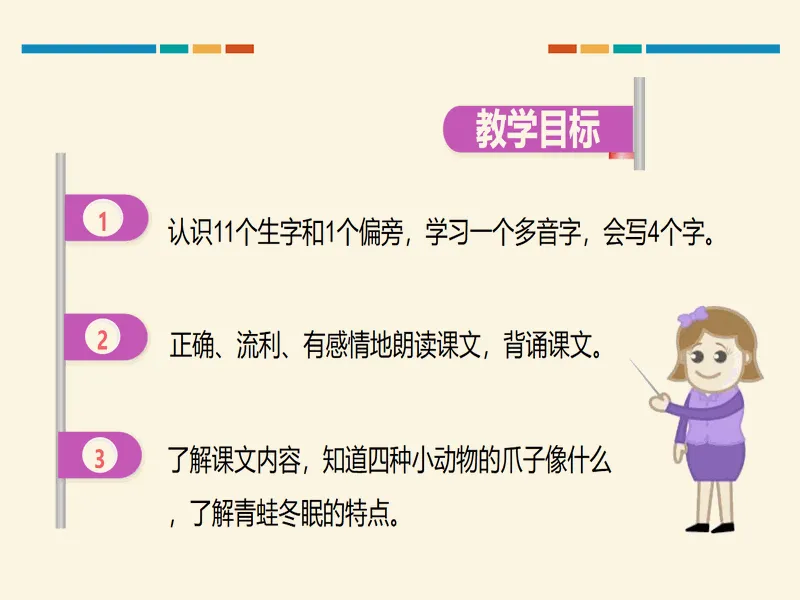 教学目标

1 认识11个生字和1个偏旁，学习一个多音字，会写4个字。

2 正确、流利、有感情地朗读课文，背诵课文。

3 了解课文内容，知道四种小动物的爪子像什么，了解青蛙冬眠的特点。